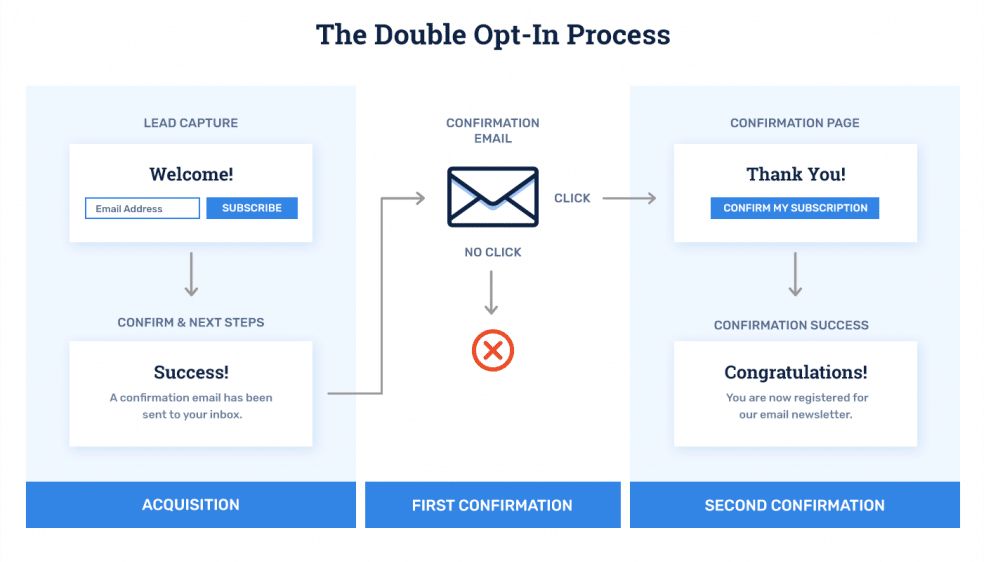 The Double Opt-In Process

LEAD CAPTURE

Welcome!

Email Address

SUBSCRIBE

CONFIRM & NEXT STEPS

Success!

A confirmation email has been sent to your inbox.

ACQUISITION

CONFIRMATION EMAIL

CLICK

NO CLICK

FIRST CONFIRMATION

CONFIRMATION PAGE

Thank You!

CONFIRM MY SUBSCRIPTION

CONFIRMATION SUCCESS

Congratulations!

You are now registered for our email newsletter.

SECOND CONFIRMATION